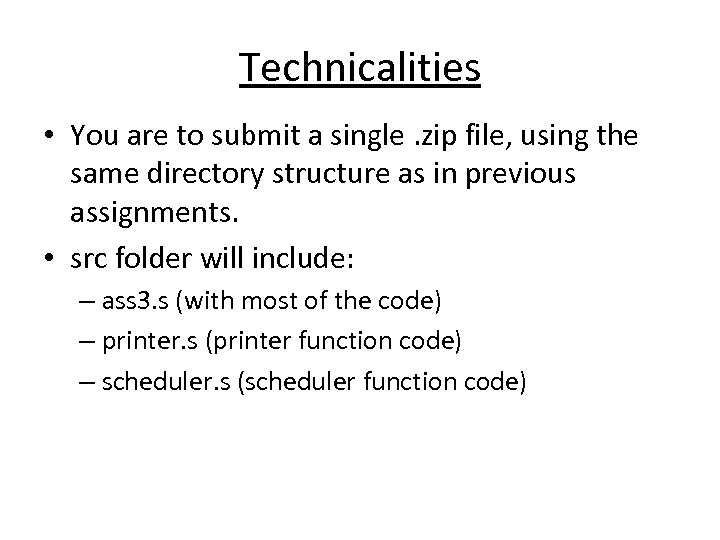 Technicalities

• You are to submit a single .zip file, using the same directory structure as in previous assignments.
• src folder will include:
– ass3.s (with most of the code)
– printer.s (printer function code)
– scheduler.s (scheduler function code)